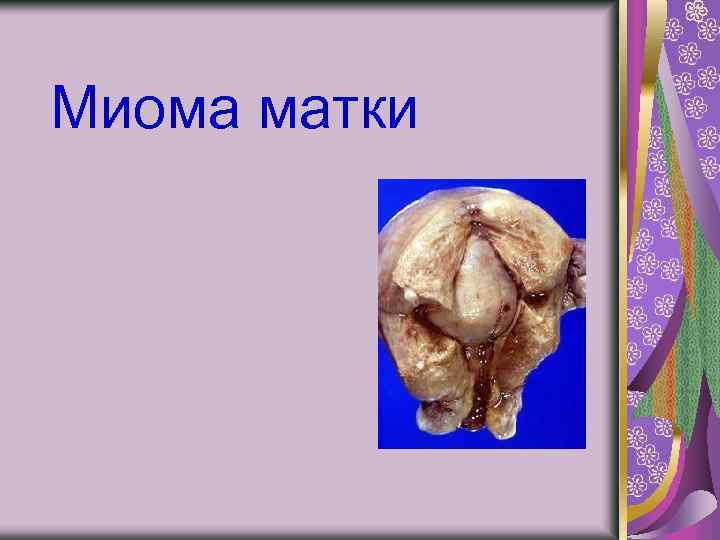 Миома матки